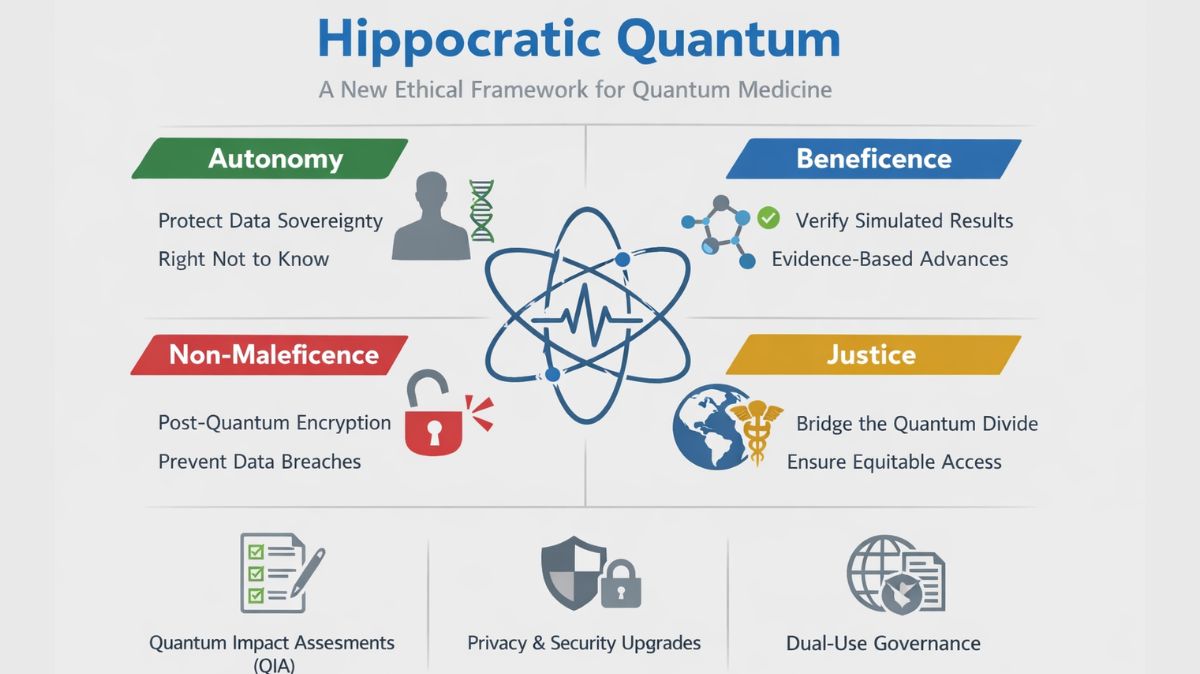 Hippocratic Quantum

A New Ethical Framework for Quantum Medicine

Autonomy

Protect Data Sovereignty

Right Not to Know

Beneficence

Verify Simulated Results

Evidence-Based Advances

Non-Maleficence

Post-Quantum Encryption

Prevent Data Breaches

Justice

Bridge the Quantum Divide

Ensure Equitable Access

Quantum Impact Assesments (QIA)

Privacy & Security Upgrades

Dual-Use Governance